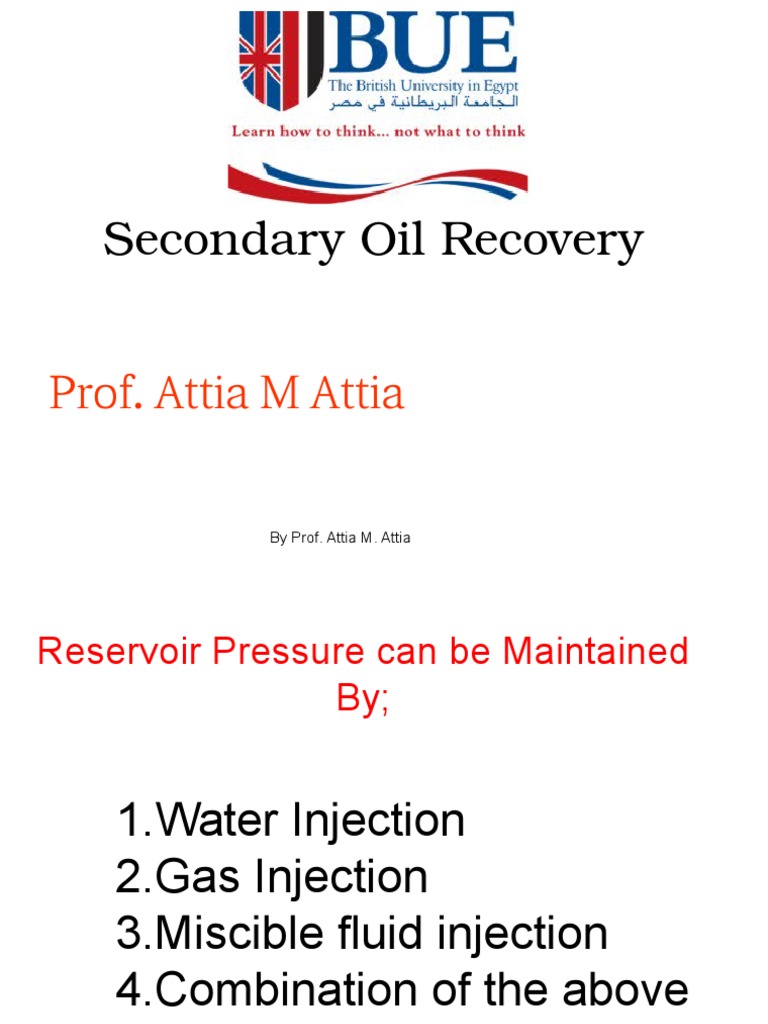 BUE
The British University in Egypt
الجامعة البريطانية في مصر
Learn how to think... not what to think

Secondary Oil Recovery

Prof. Attia M Attia

By Prof. Attia M. Attia

Reservoir Pressure can be Maintained By;

1.Water Injection
2.Gas Injection
3.Miscible fluid injection
4.Combination of the above